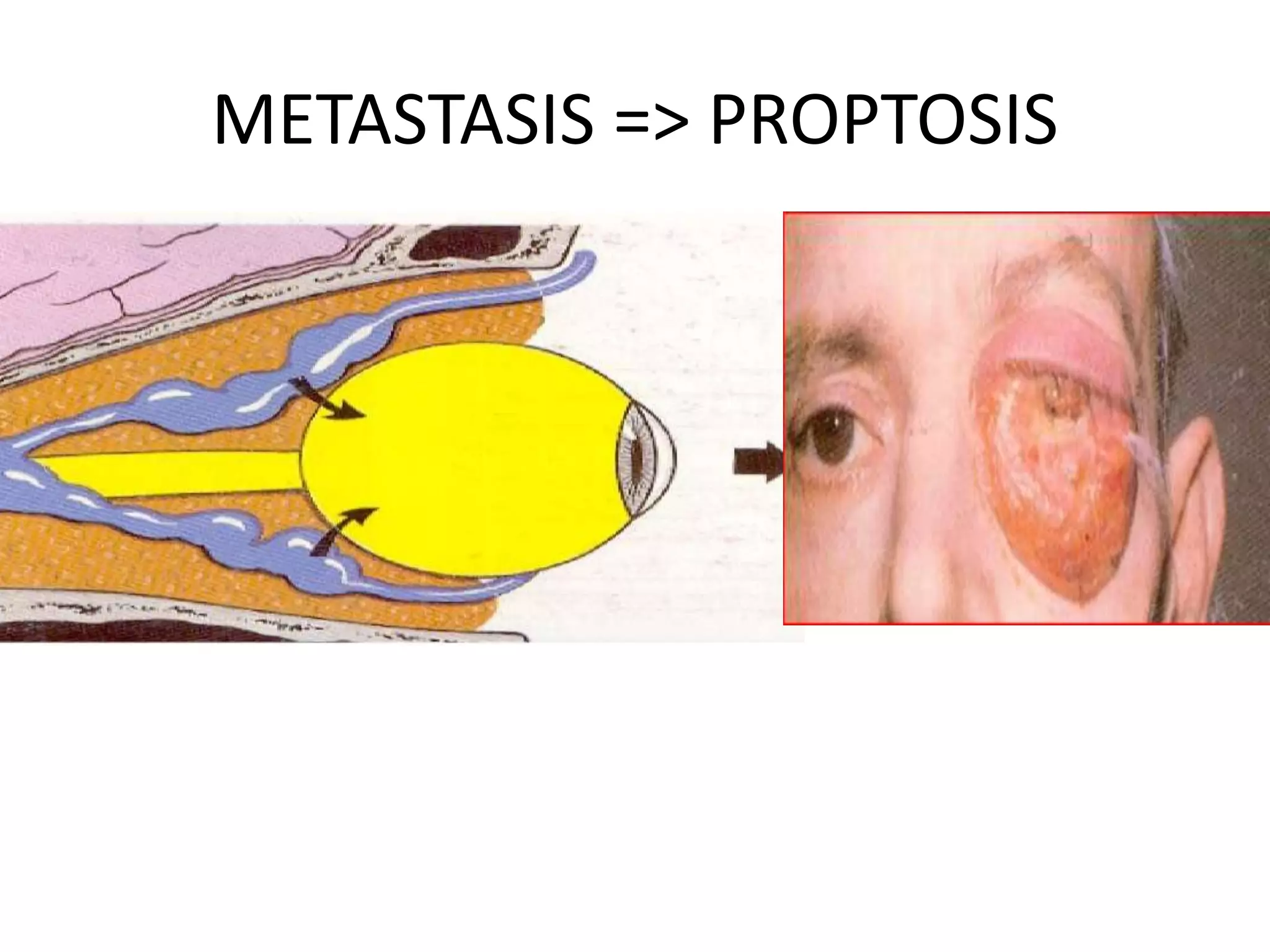 METASTASIS => PROPTOSIS